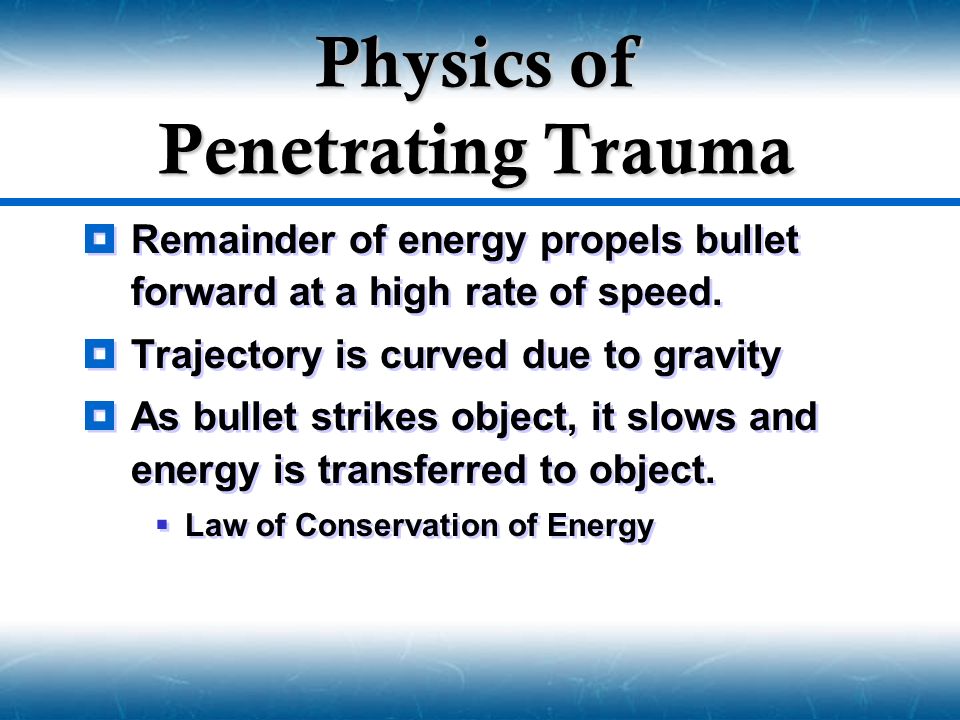 Physics of Penetrating Trauma

Remainder of energy propels bullet forward at a high rate of speed.

Trajectory is curved due to gravity

As bullet strikes object, it slows and energy is transferred to object.

Law of Conservation of Energy